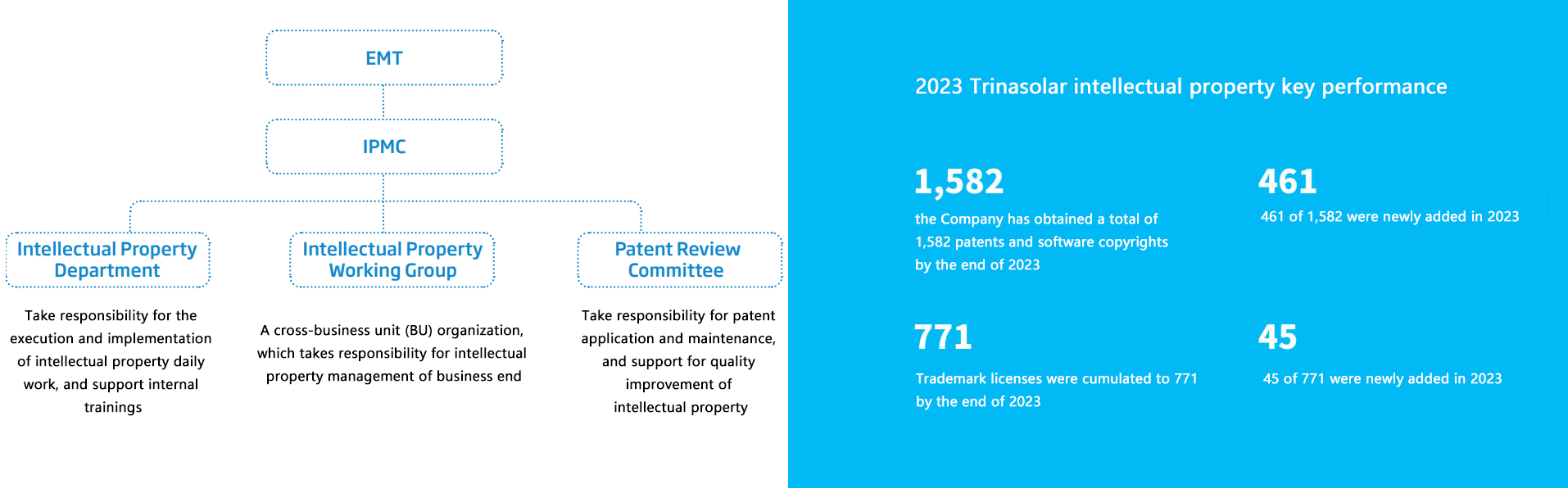 EMT

IPMC

Intellectual Property Department

Take responsibility for the execution and implementation of intellectual property daily work, and support internal trainings

Intellectual Property Working Group

A cross-business unit (BU) organization, which takes responsibility for intellectual property management of business end

Patent Review Committee

Take responsibility for patent application and maintenance, and support for quality improvement of intellectual property

2023 Trinasolar intellectual property key performance

1,582

the Company has obtained a total of 1,582 patents and software copyrights by the end of 2023

461

461 of 1,582 were newly added in 2023

771

Trademark licenses were cumulated to 771 by the end of 2023

45

45 of 771 were newly added in 2023